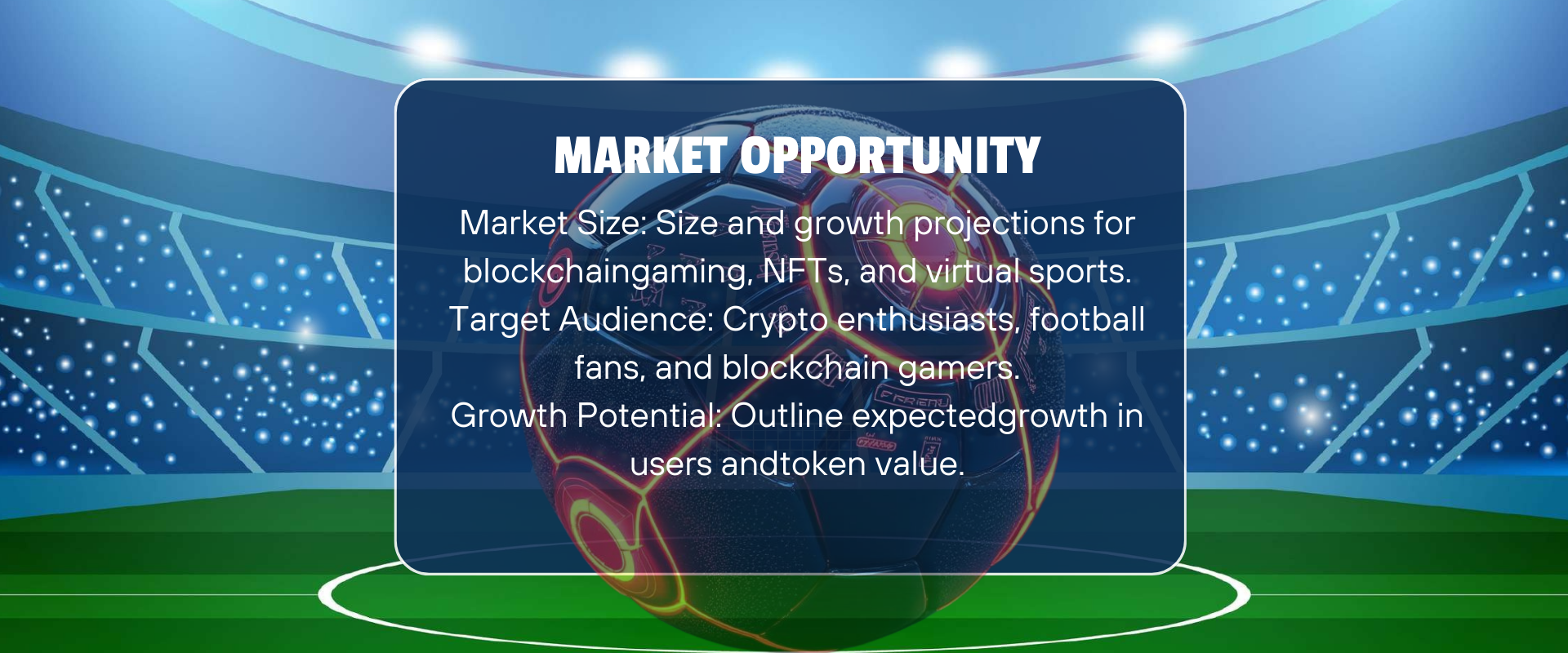 MARKET OPPORTUNITY

Market Size: Size and growth projections for blockchaingaming, NFTs, and virtual sports.
Target Audience: Crypto enthusiasts, football fans, and blockchain gamers.
Growth Potential: Outline expectedgrowth in users andtoken value.